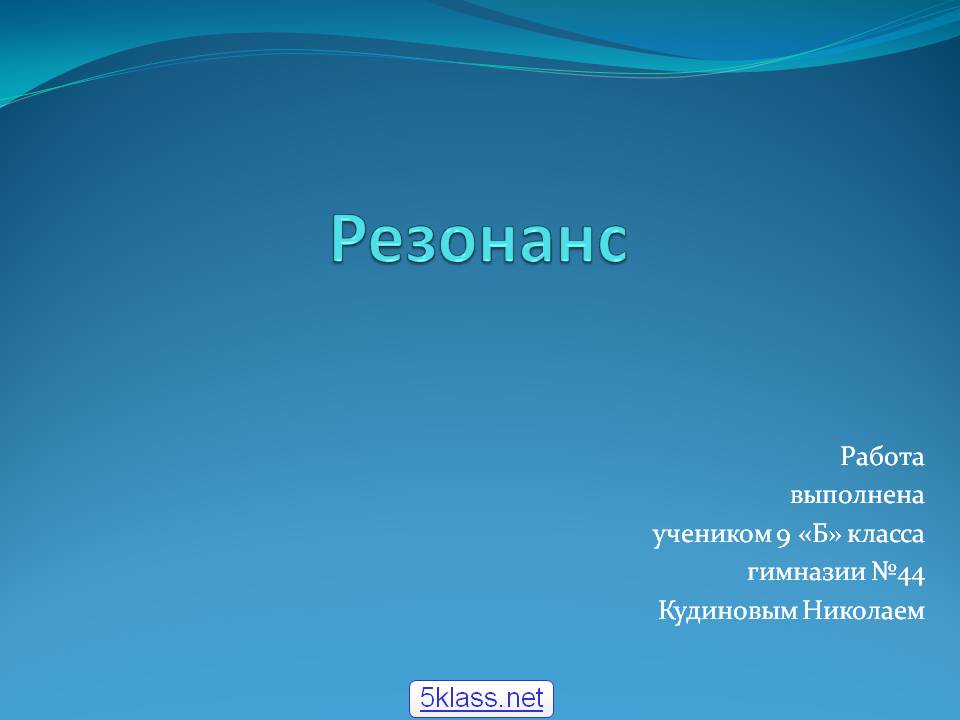 Резонанс

Работа
выполнена
учеником 9 «Б» класса
гимназии №44
Кудиновым Николаем

5klass.net